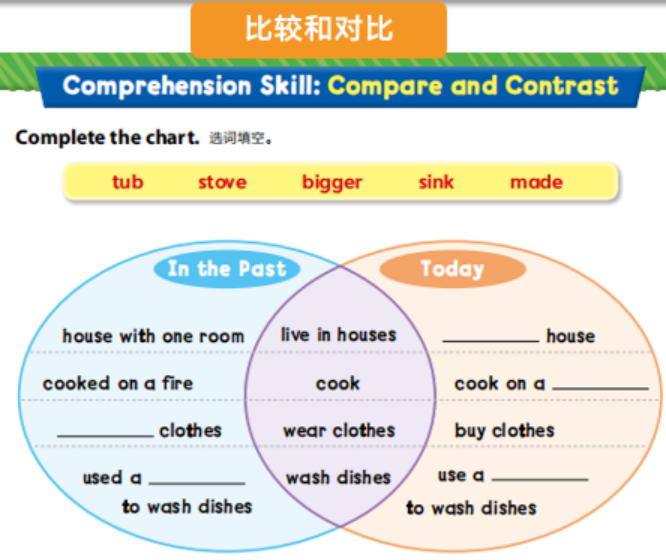 比较和对比

Comprehension Skill: Compare and Contrast

Complete the chart. 选词填空。

tub stove bigger sink made

In the Past

house with one room

cooked on a fire

__________ clothes

used a __________ to wash dishes

live in houses

cook

wear clothes

wash dishes

Today

__________ house

cook on a __________

buy clothes

use a __________ to wash dishes